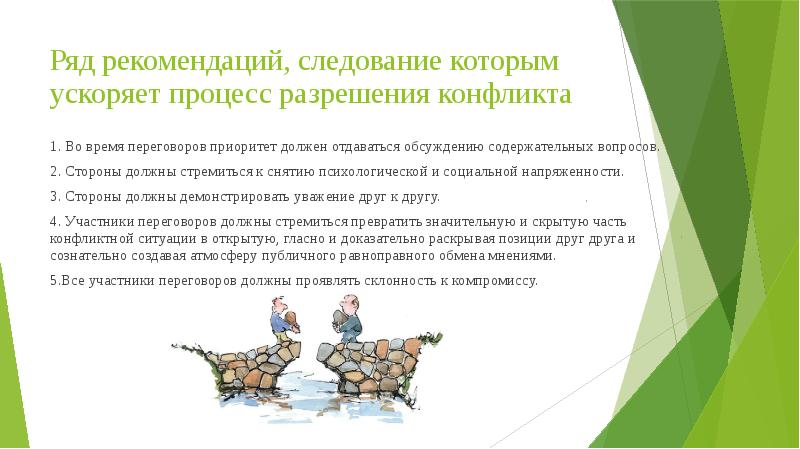 Ряд рекомендаций, следование которым ускоряет процесс разрешения конфликта

1. Во время переговоров приоритет должен отдаваться обсуждению содержательных вопросов.

2. Стороны должны стремиться к снятию психологической и социальной напряженности.

3. Стороны должны демонстрировать уважение друг к другу.

4. Участники переговоров должны стремиться превратить значительную и скрытую часть конфликтной ситуации в открытую, гласно и доказательно раскрывая позиции друг друга и сознательно создавая атмосферу публичного равноправного обмена мнениями.

5.Все участники переговоров должны проявлять склонность к компромиссу.